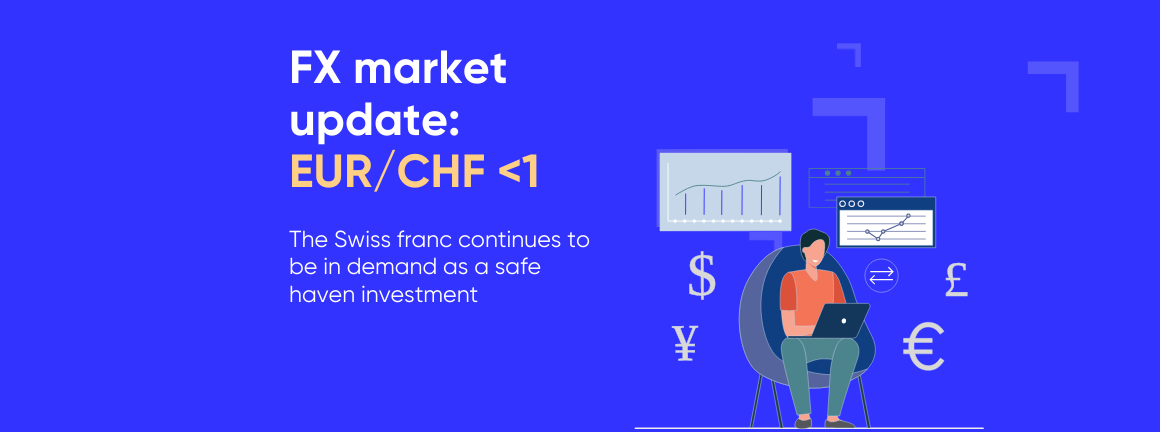 FX market update: EUR/CHF <1

The Swiss franc continues to be in demand as a safe haven investment

$
£
¥
€